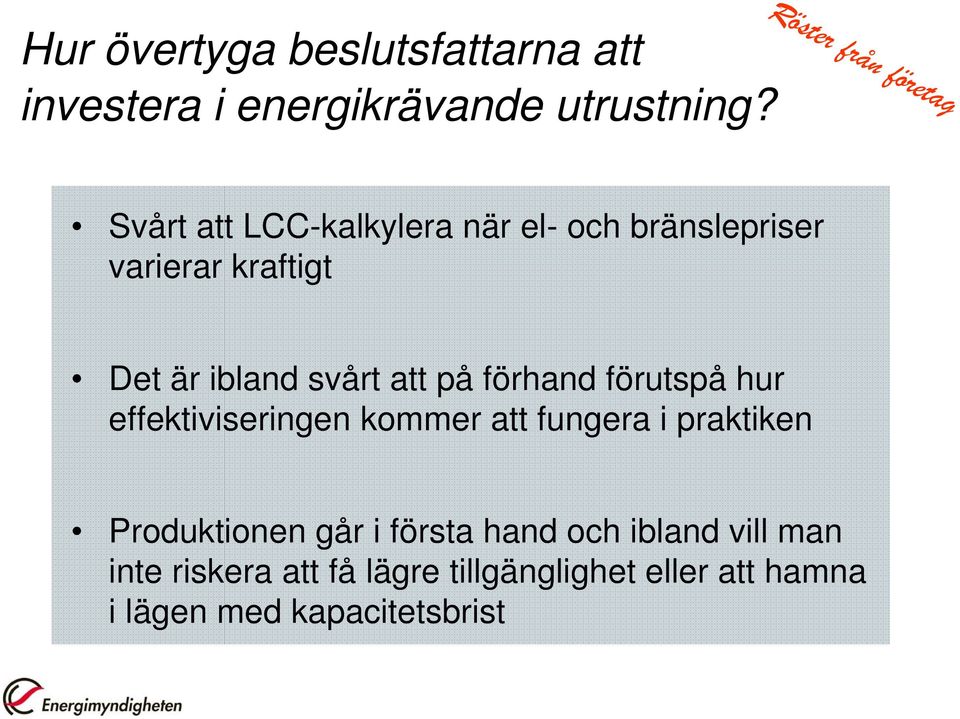 Hur övertyga beslutsfattarna att investera i energikrävande utrustning?

Röster från företag

• Svårt att LCC-kalkylera när el- och bränslepriser varierar kraftigt

• Det är ibland svårt att på förhand förutspå hur effektiviseringen kommer att fungera i praktiken

• Produktionen går i första hand och ibland vill man inte riskera att få lägre tillgänglighet eller att hamna i lägen med kapacitetsbrist

Energimyndigheten